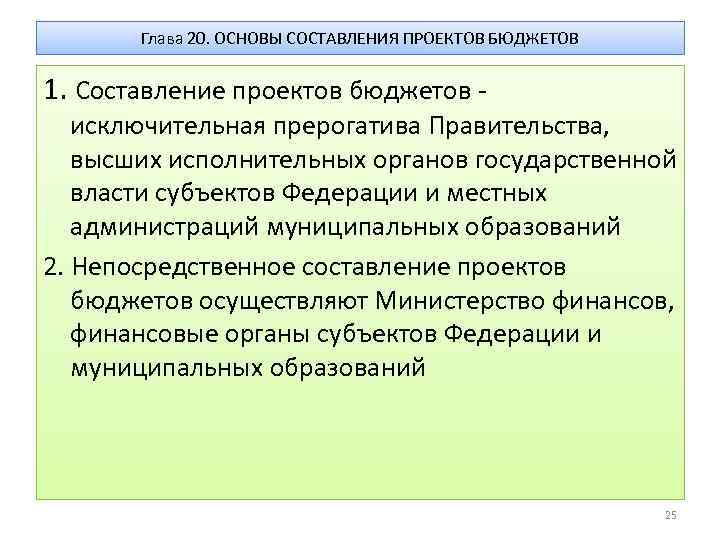 Глава 20. ОСНОВЫ СОСТАВЛЕНИЯ ПРОЕКТОВ БЮДЖЕТОВ

1. Составление проектов бюджетов - исключительная прерогатива Правительства, высших исполнительных органов государственной власти субъектов Федерации и местных администраций муниципальных образований

2. Непосредственное составление проектов бюджетов осуществляют Министерство финансов, финансовые органы субъектов Федерации и муниципальных образований

25